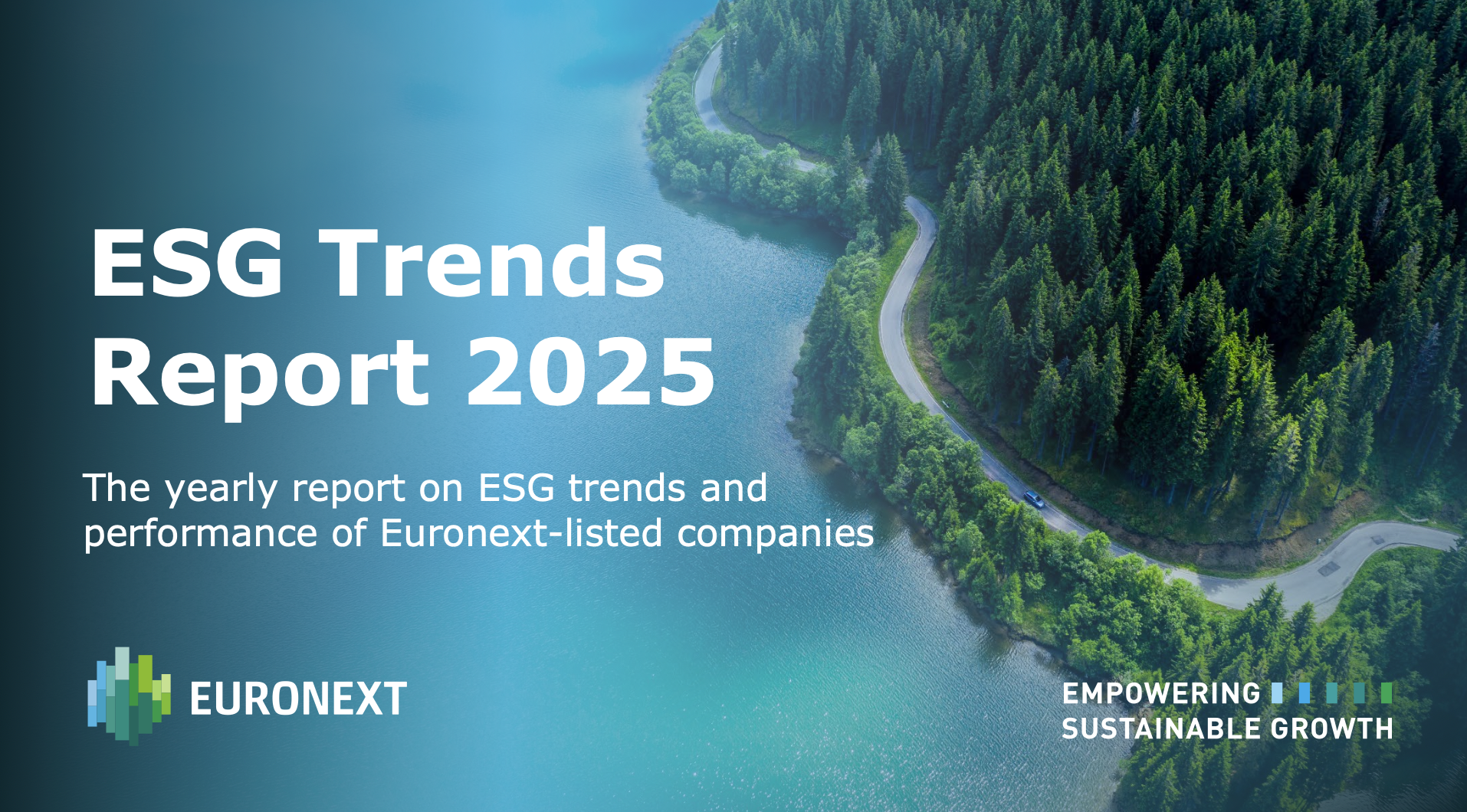 ESG Trends Report 2025

The yearly report on ESG trends and performance of Euronext-listed companies

EURONEXT

EMPOWERING SUSTAINABLE GROWTH